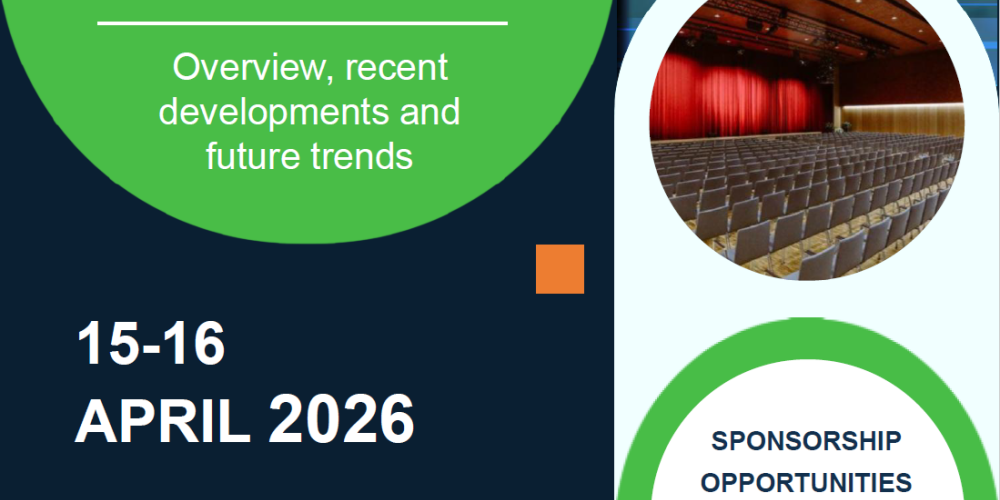 Overview, recent developments and future trends

15-16
APRIL 2026

SPONSORSHIP OPPORTUNITIES